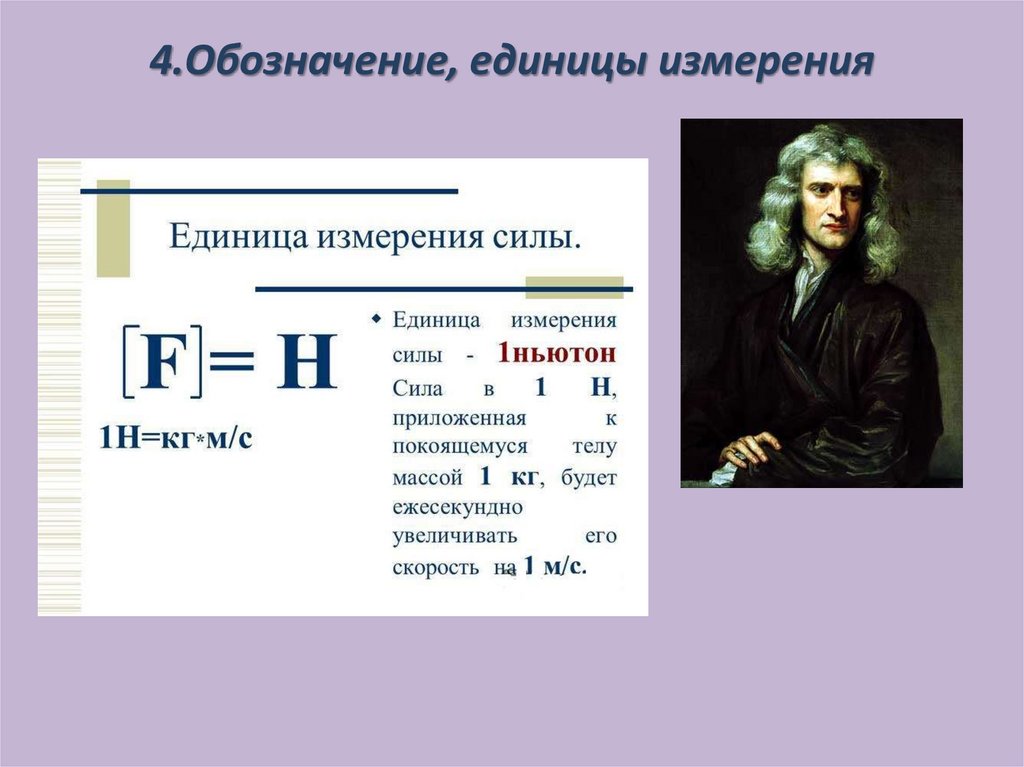 4.Обозначение, единицы измерения

Единица измерения силы.

$[F] = H$

1Н=кг*м/с

Единица измерения силы - 1ньютон Сила в 1 Н, приложенная к покоящемуся телу массой 1 кг, будет ежесекундно увеличивать его скорость на 1 м/с.